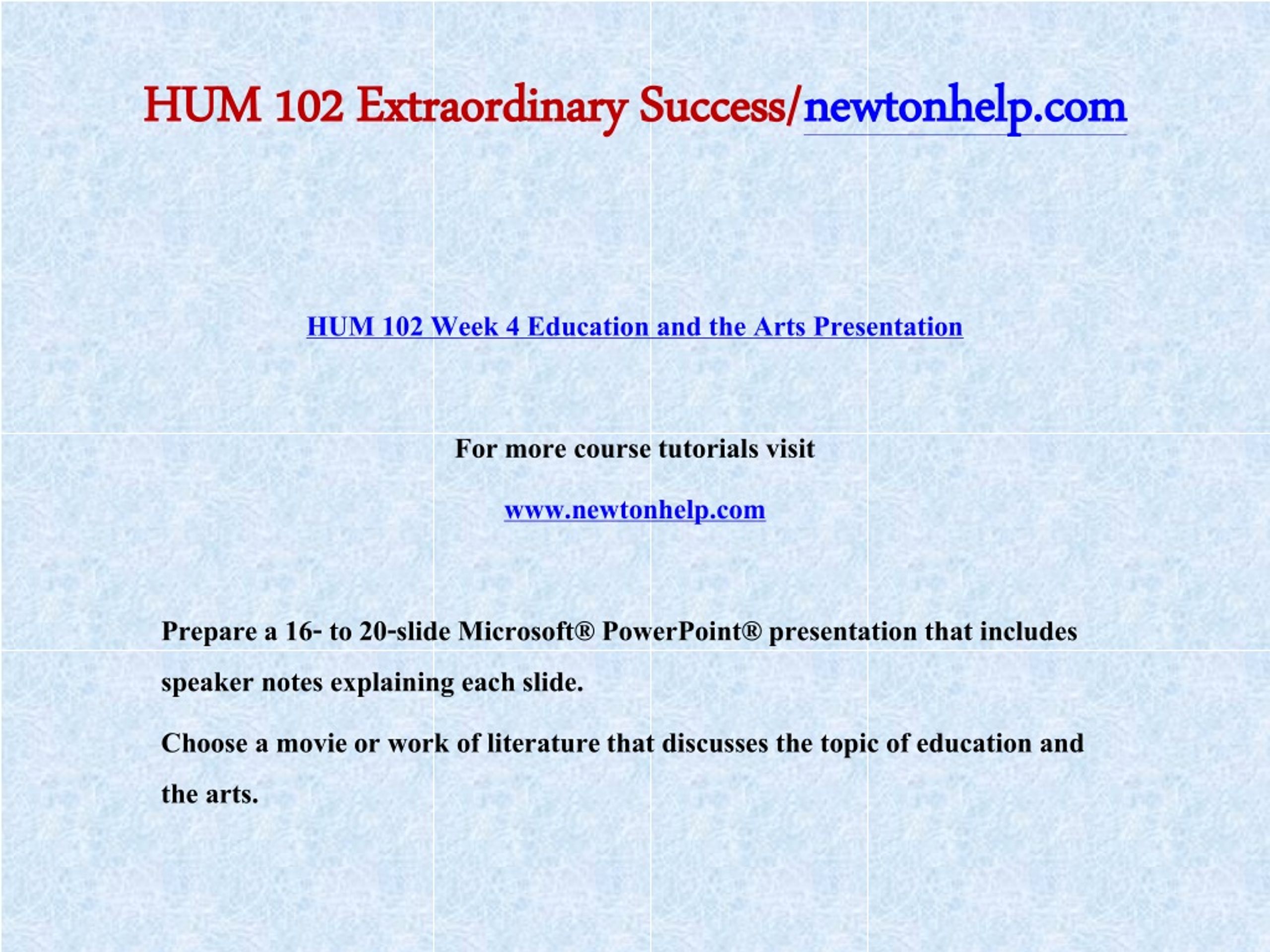 HUM 102 Extraordinary Success/newtonhelp.com

HUM 102 Week 4 Education and the Arts Presentation

For more course tutorials visit

www.newtonhelp.com

Prepare a 16- to 20-slide Microsoft® PowerPoint® presentation that includes speaker notes explaining each slide.

Choose a movie or work of literature that discusses the topic of education and the arts.